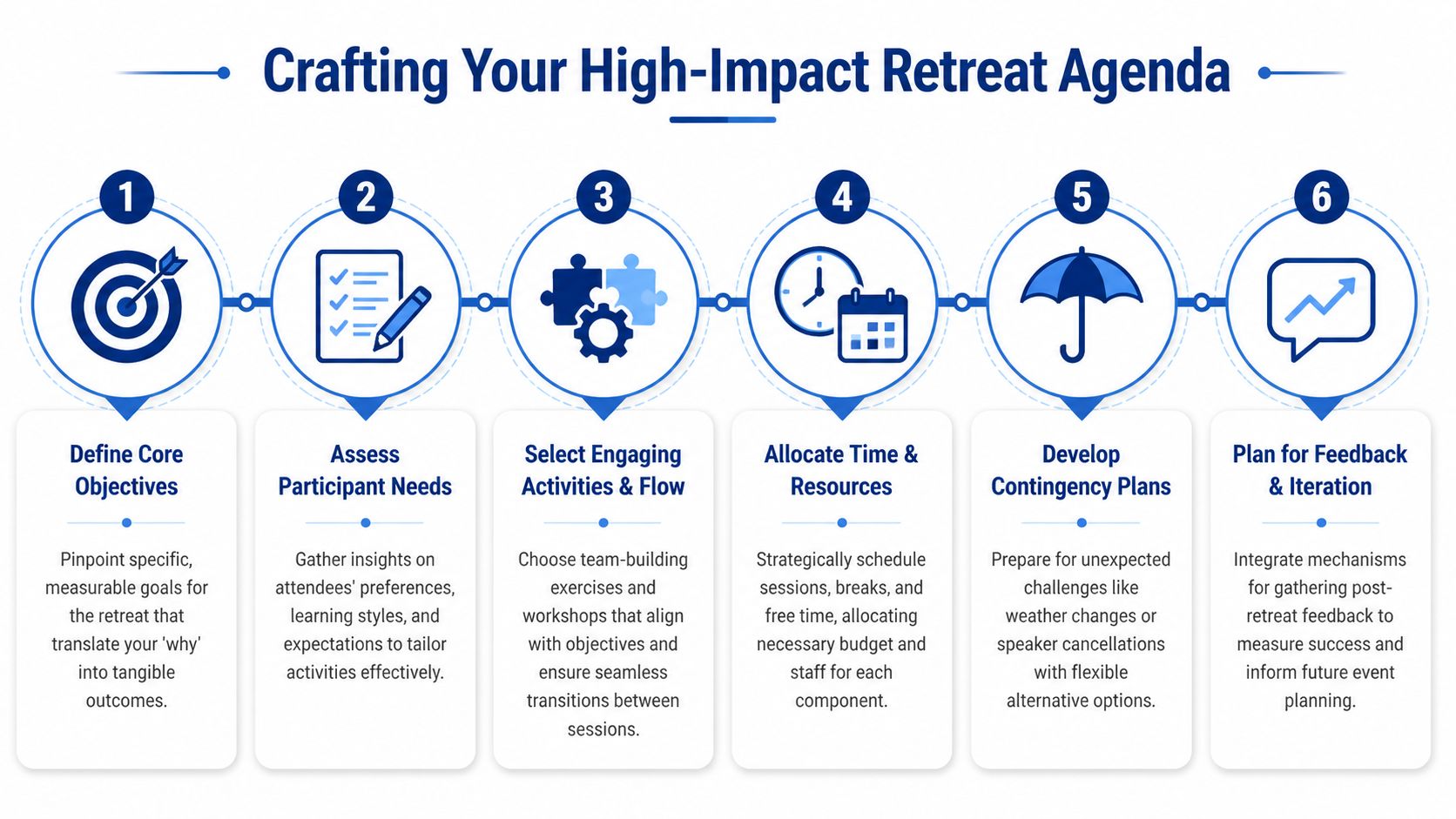 Crafting Your High-Impact Retreat Agenda

1

Define Core Objectives

Pinpoint specific, measurable goals for the retreat that translate your 'why' into tangible outcomes.

2

Assess Participant Needs

Gather insights on attendees' preferences, learning styles, and expectations to tailor activities effectively.

3

Select Engaging Activities & Flow

Choose team-building exercises and workshops that align with objectives and ensure seamless transitions between sessions.

4

Allocate Time & Resources

Strategically schedule sessions, breaks, and free time, allocating necessary budget and staff for each component.

5

Develop Contingency Plans

Prepare for unexpected challenges like weather changes or speaker cancellations with flexible alternative options.

6

Plan for Feedback & Iteration

Integrate mechanisms for gathering post-retreat feedback to measure success and inform future event planning.